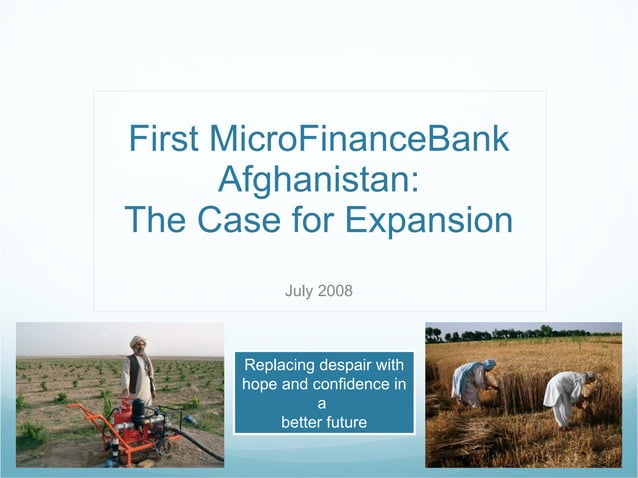 First MicroFinanceBank Afghanistan:
The Case for Expansion

July 2008

Replacing despair with hope and confidence in a better future